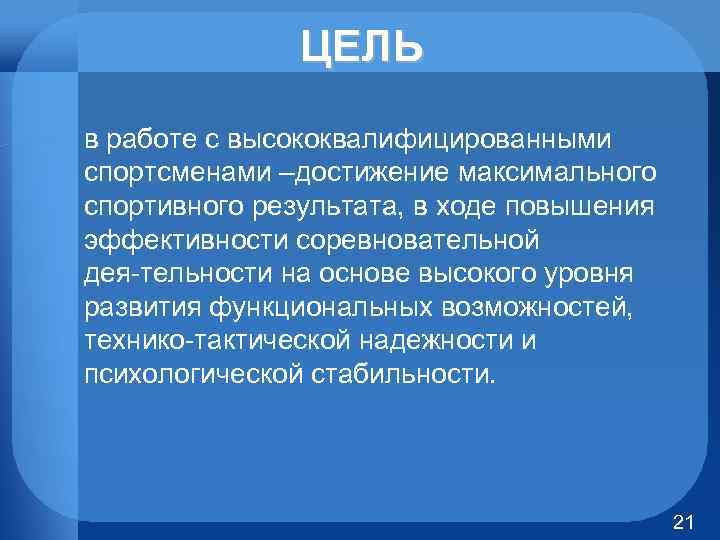 ЦЕЛЬ

в работе с высококвалифицированными спортсменами –достижение максимального спортивного результата, в ходе повышения эффективности соревновательной дея-тельности на основе высокого уровня развития функциональных возможностей, технико-тактической надежности и психологической стабильности.

21